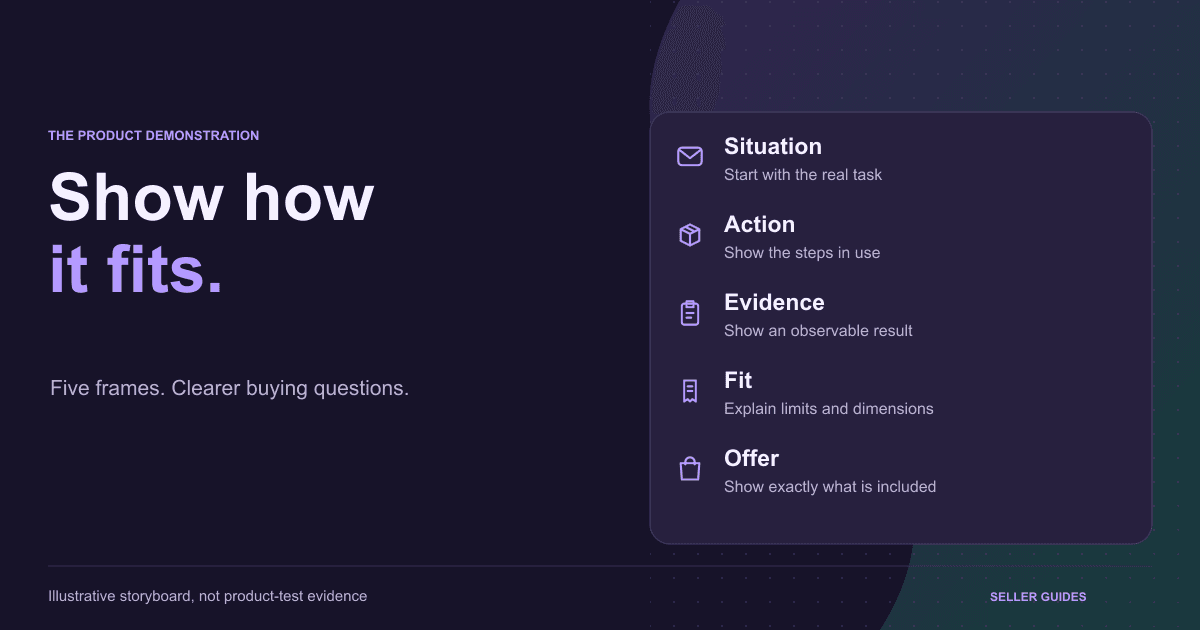 THE PRODUCT DEMONSTRATION

Show how
it fits.

Five frames. Clearer buying questions.

Situation
Start with the real task

Action
Show the steps in use

Evidence
Show an observable result

Fit
Explain limits and dimensions

Offer
Show exactly what is included

Illustrative storyboard, not product-test evidence

SELLER GUIDES